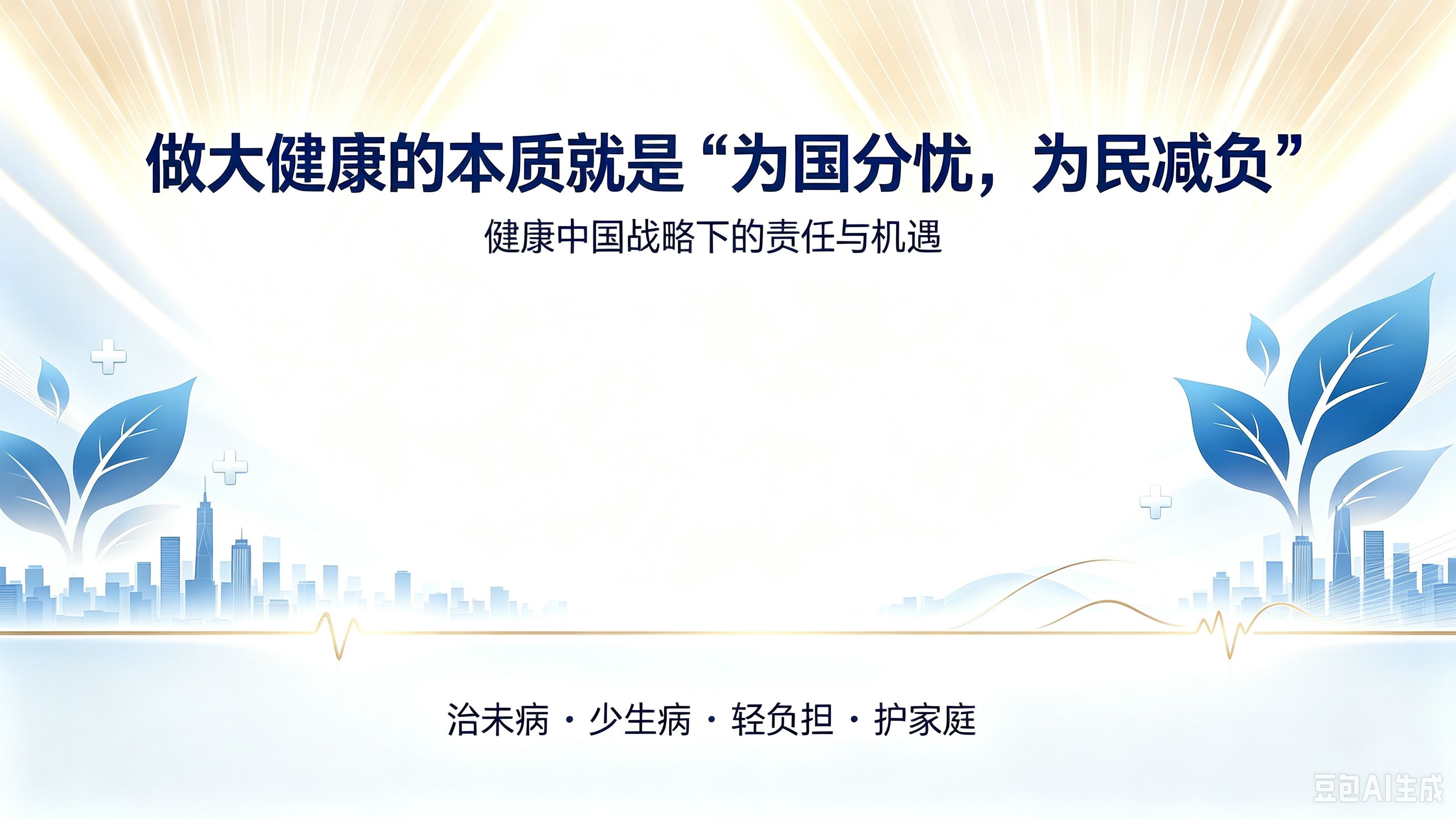 做大健康的本质就是“为国分忧，为民减负”

健康中国战略下的责任与机遇

治未病 · 少生病 · 轻负担 · 护家庭

豆包AI生成